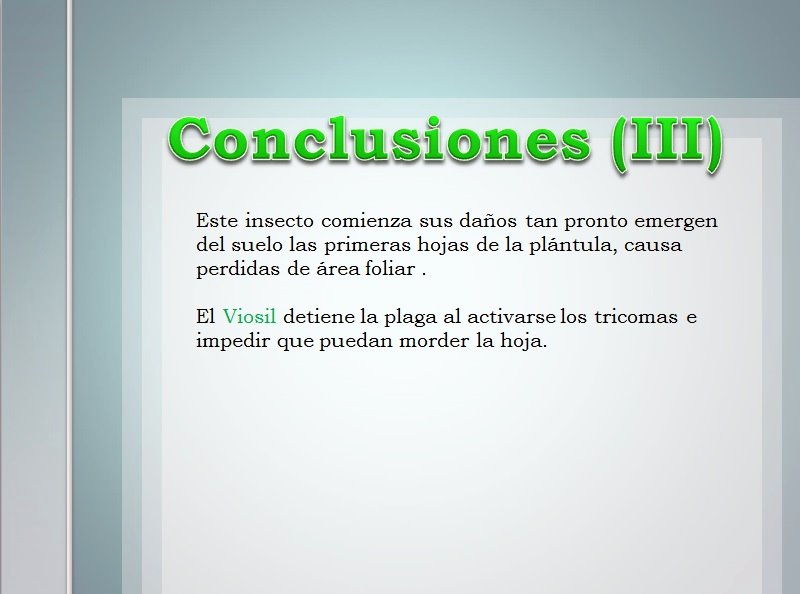 Conclusiones (III)

Este insecto comienza sus daños tan pronto emergen del suelo las primeras hojas de la plántula, causa perdidas de área foliar .

El Viosil detiene la plaga al activarse los tricomas e impedir que puedan morder la hoja.